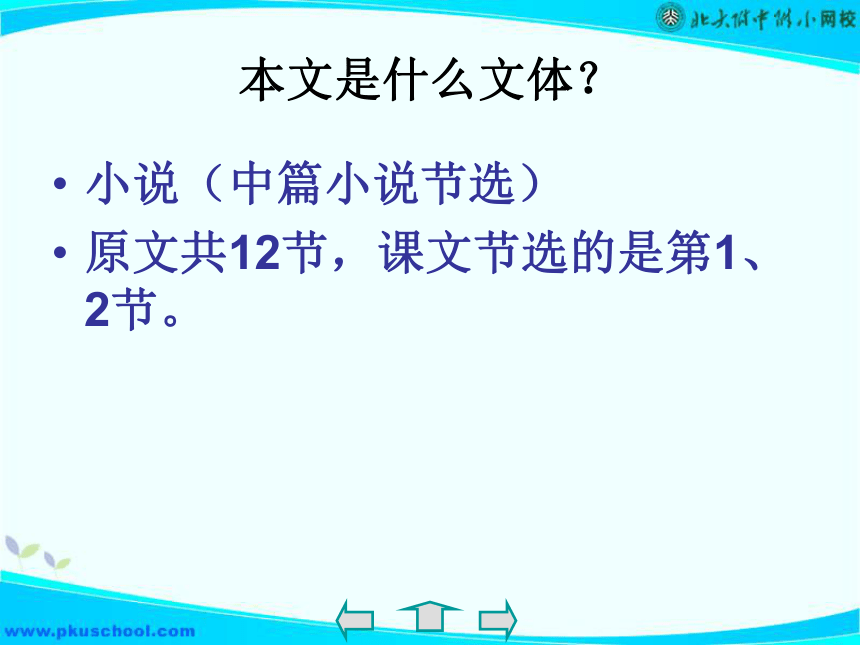 北大附中附小网校

本文是什么文体？

• 小说（中篇小说节选）
• 原文共12节，课文节选的是第1、2节。

www.pkuschool.com